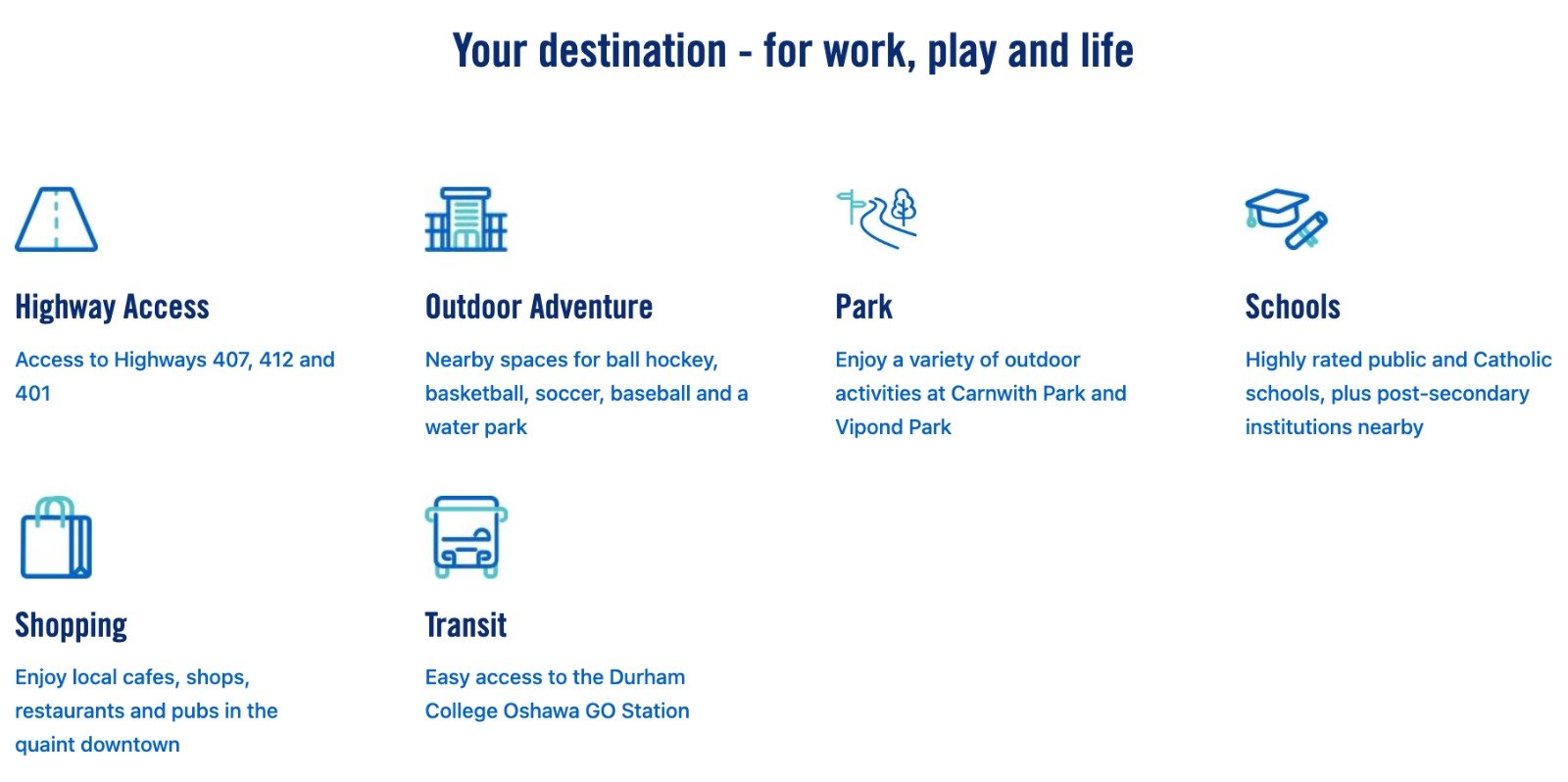 Your destination - for work, play and life

Highway Access

Access to Highways 407, 412 and 401

Outdoor Adventure

Nearby spaces for ball hockey, basketball, soccer, baseball and a water park

Park

Enjoy a variety of outdoor activities at Carnwith Park and Vipond Park

Schools

Highly rated public and Catholic schools, plus post-secondary institutions nearby

Shopping

Enjoy local cafes, shops, restaurants and pubs in the quaint downtown

Transit

Easy access to the Durham College Oshawa GO Station